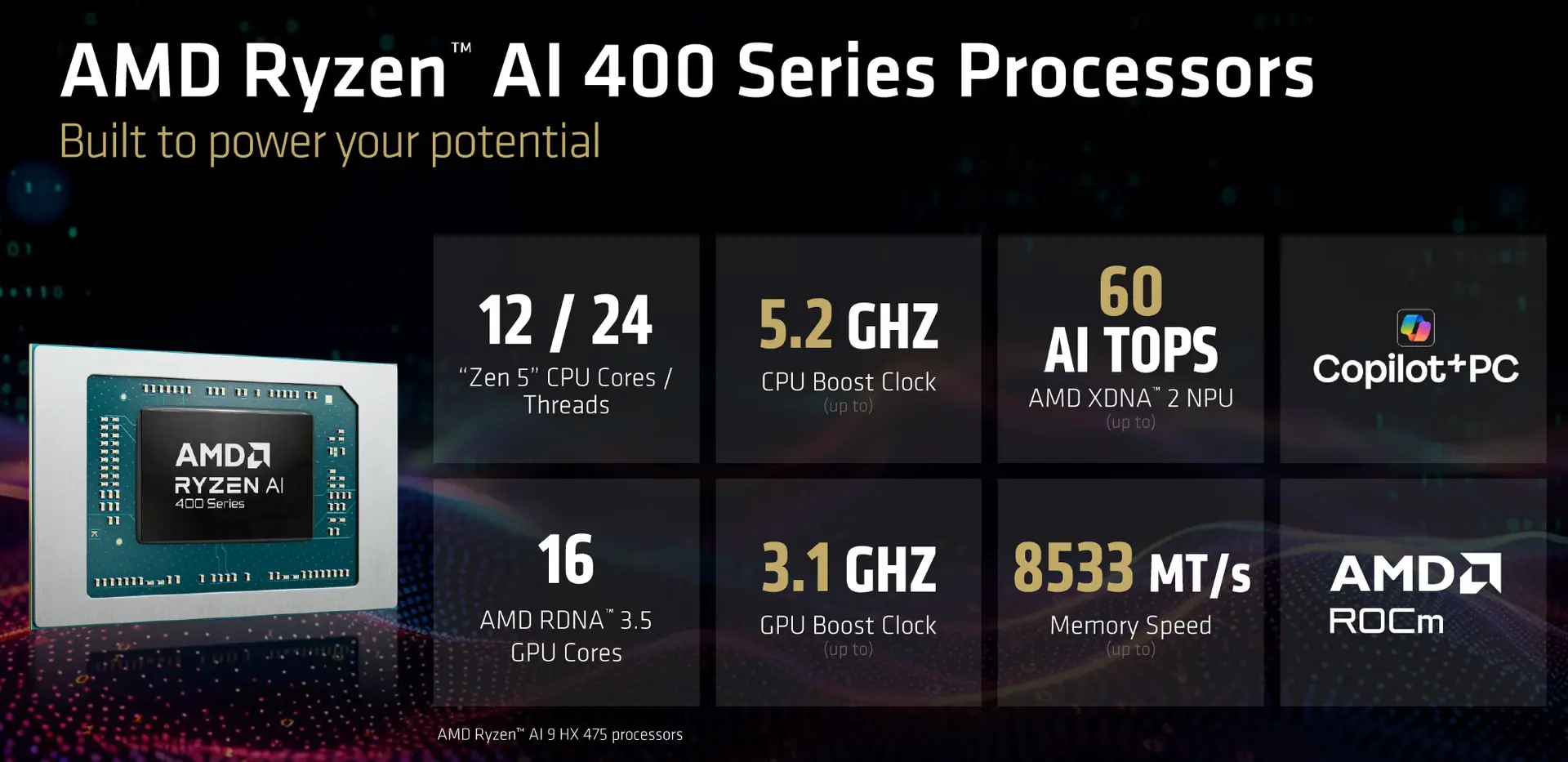 AMD Ryzen™ AI 400 Series Processors

Built to power your potential

AMD
RYZEN AI
400 Series

12 / 24
"Zen 5" CPU Cores / Threads

5.2 GHZ
CPU Boost Clock
(up to)

60
AI TOPS
AMD XDNA™ 2 NPU
(up to)

Copilot+PC

16
AMD RDNA™ 3.5 GPU Cores

3.1 GHZ
GPU Boost Clock
(up to)

8533 MT/s
Memory Speed
(up to)

AMD
ROCm

AMD Ryzen™ AI 9 HX 475 processors